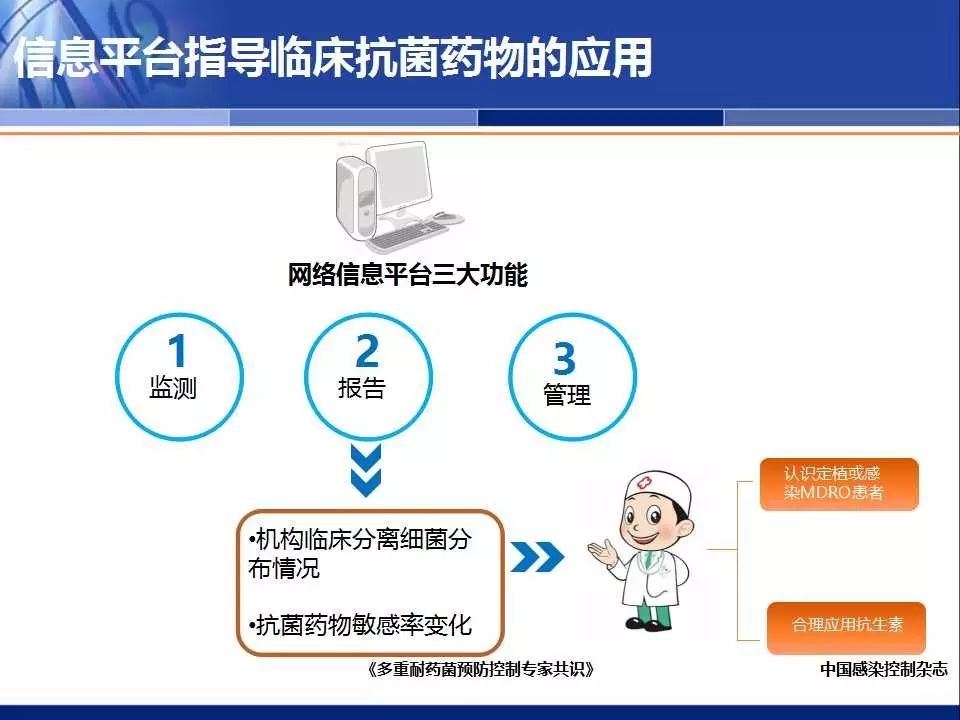 信息平台指导临床抗菌药物的应用

网络信息平台三大功能

1
监测

2
报告

3
管理

•机构临床分离细菌分布情况

•抗菌药物敏感率变化

认识定植或感染MDRO患者

合理应用抗生素

《多重耐药菌预防控制专家共识》

中国感染控制杂志